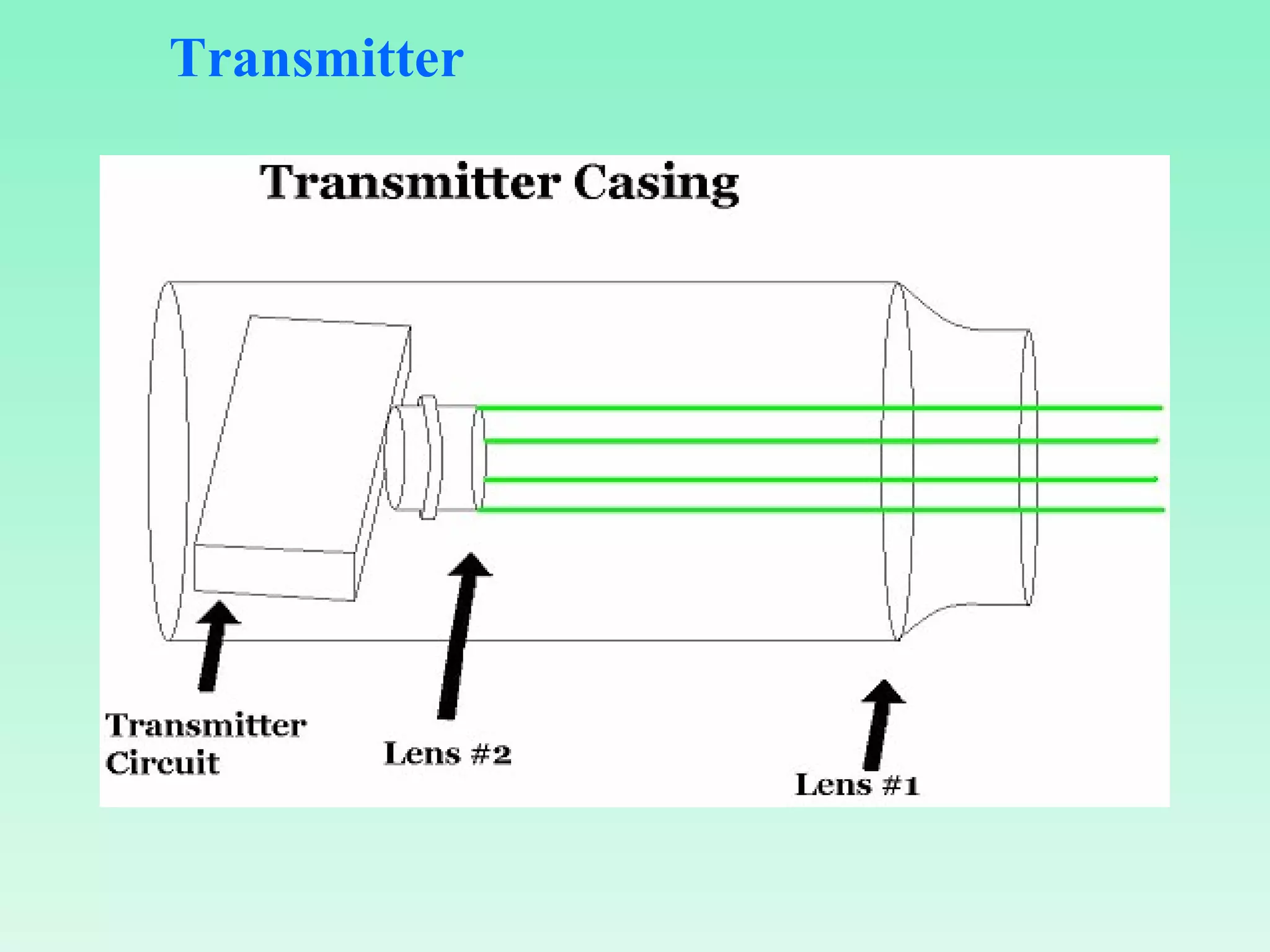 Transmitter

Transmitter Casing

Transmitter Circuit

Lens #2

Lens #1